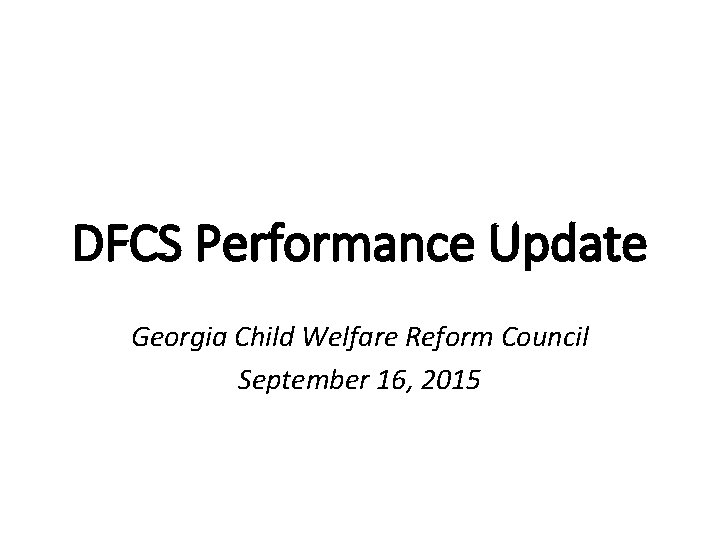 DFCS Performance Update

Georgia Child Welfare Reform Council
September 16, 2015